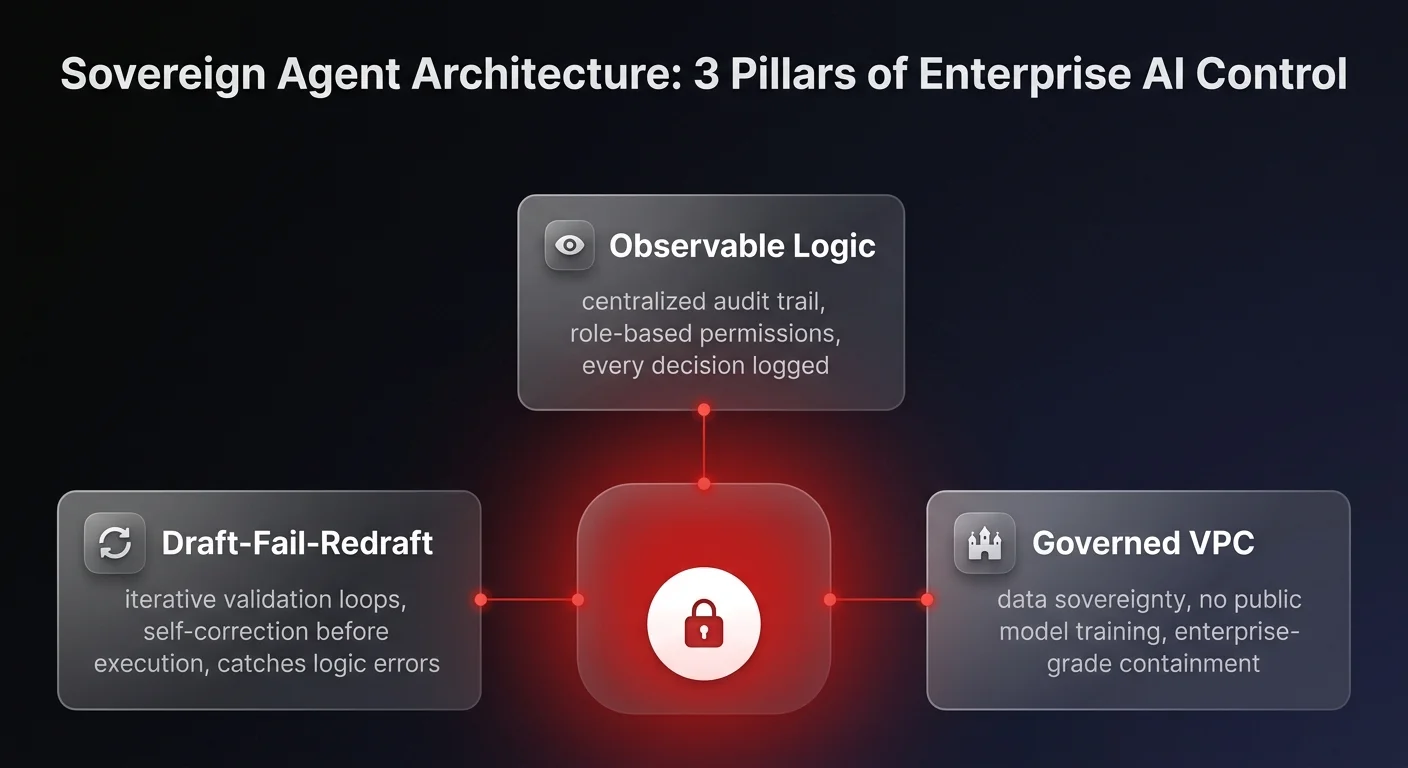 Sovereign Agent Architecture: 3 Pillars of Enterprise AI Control

Observable Logic

centralized audit trail, role-based permissions, every decision logged

Draft-Fail-Redraft

iterative validation loops, self-correction before execution, catches logic errors

Governed VPC

data sovereignty, no public model training, enterprise-grade containment